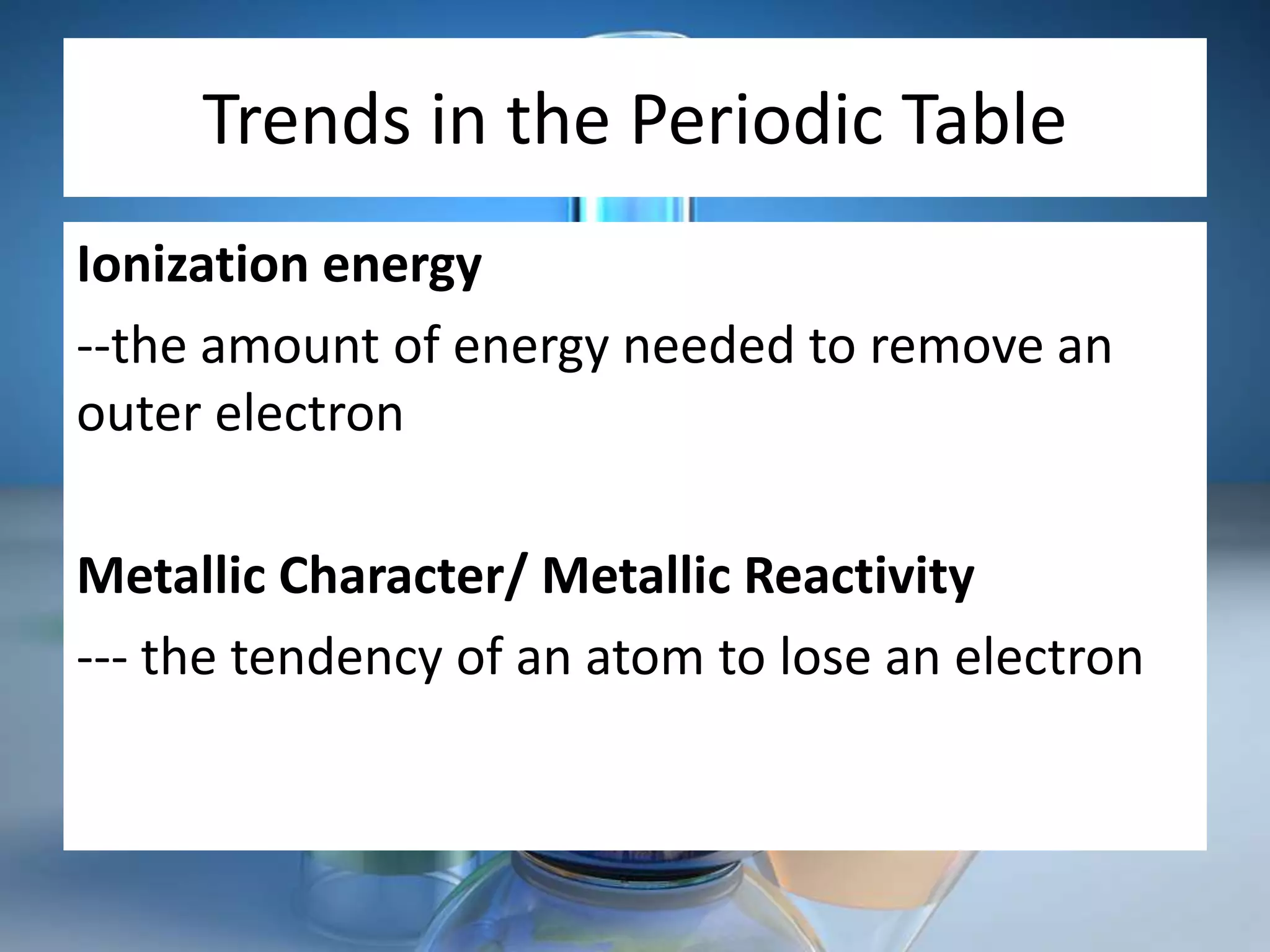 Trends in the Periodic Table

Ionization energy

--the amount of energy needed to remove an outer electron

Metallic Character/ Metallic Reactivity

--- the tendency of an atom to lose an electron